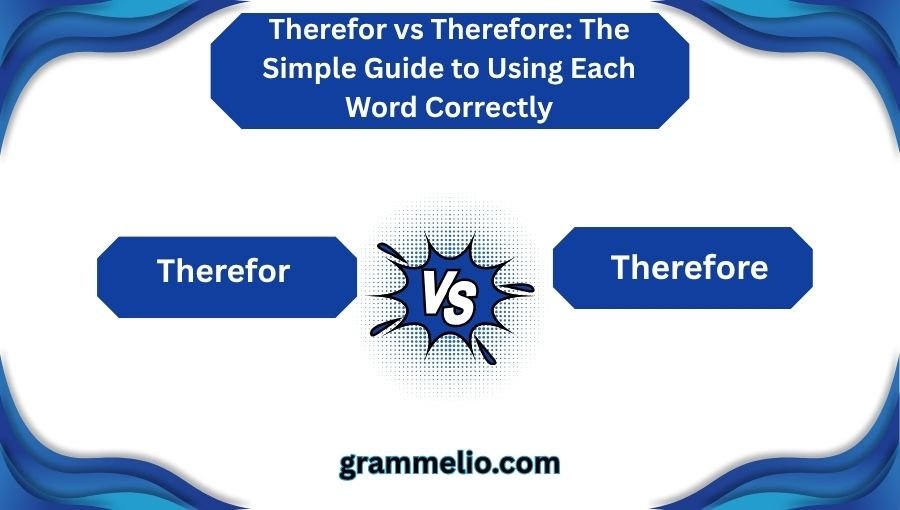 Therefor vs Therefore: The Simple Guide to Using Each Word Correctly

Therefor

VS

Therefore

grammelio.com